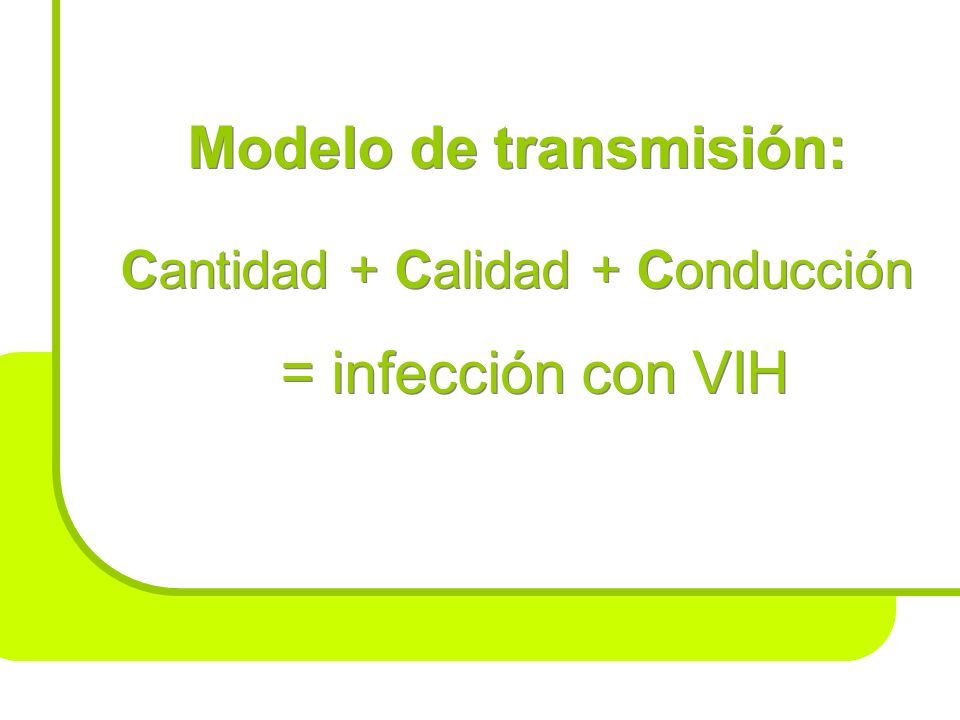 Modelo de transmisión:

Cantidad + Calidad + Conducción

= infección con VIH